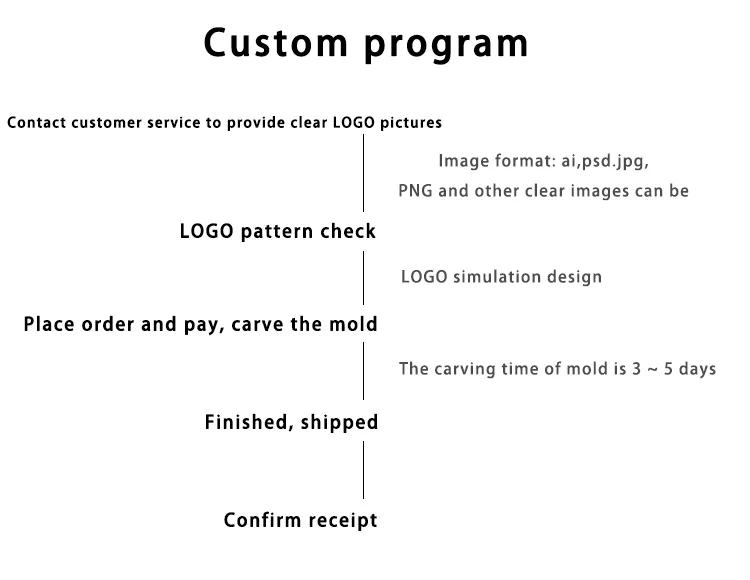 Custom program

Contact customer service to provide clear LOGO pictures

Image format: ai,psd.jpg,
PNG and other clear images can be

LOGO pattern check

LOGO simulation design

Place order and pay, carve the mold

The carving time of mold is 3 ~ 5 days

Finished, shipped

Confirm receipt